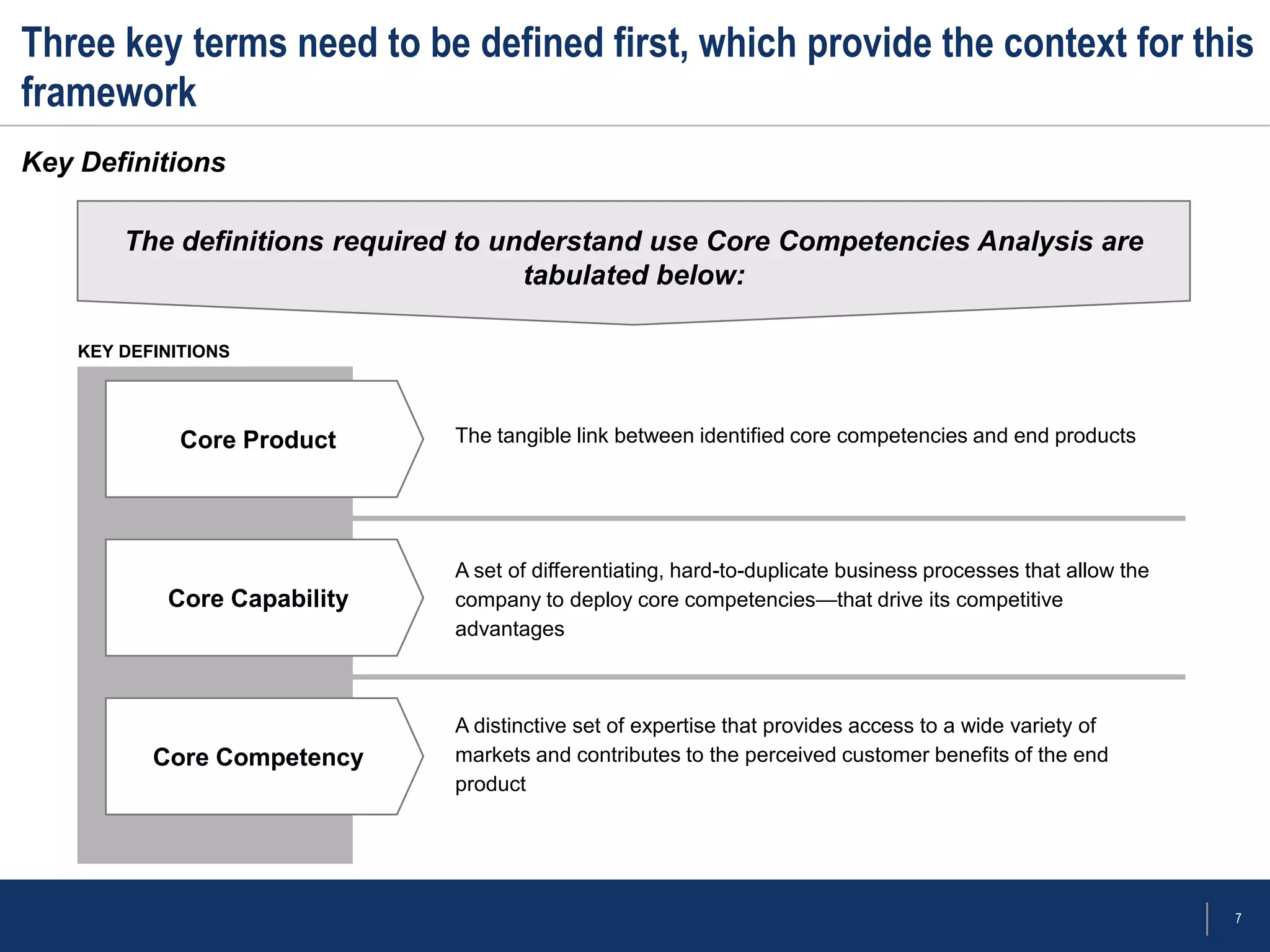 Three key terms need to be defined first, which provide the context for this framework

Key Definitions

The definitions required to understand use Core Competencies Analysis are tabulated below:

KEY DEFINITIONS

Core Product

The tangible link between identified core competencies and end products

Core Capability

A set of differentiating, hard-to-duplicate business processes that allow the company to deploy core competencies—that drive its competitive advantages

Core Competency

A distinctive set of expertise that provides access to a wide variety of markets and contributes to the perceived customer benefits of the end product

7